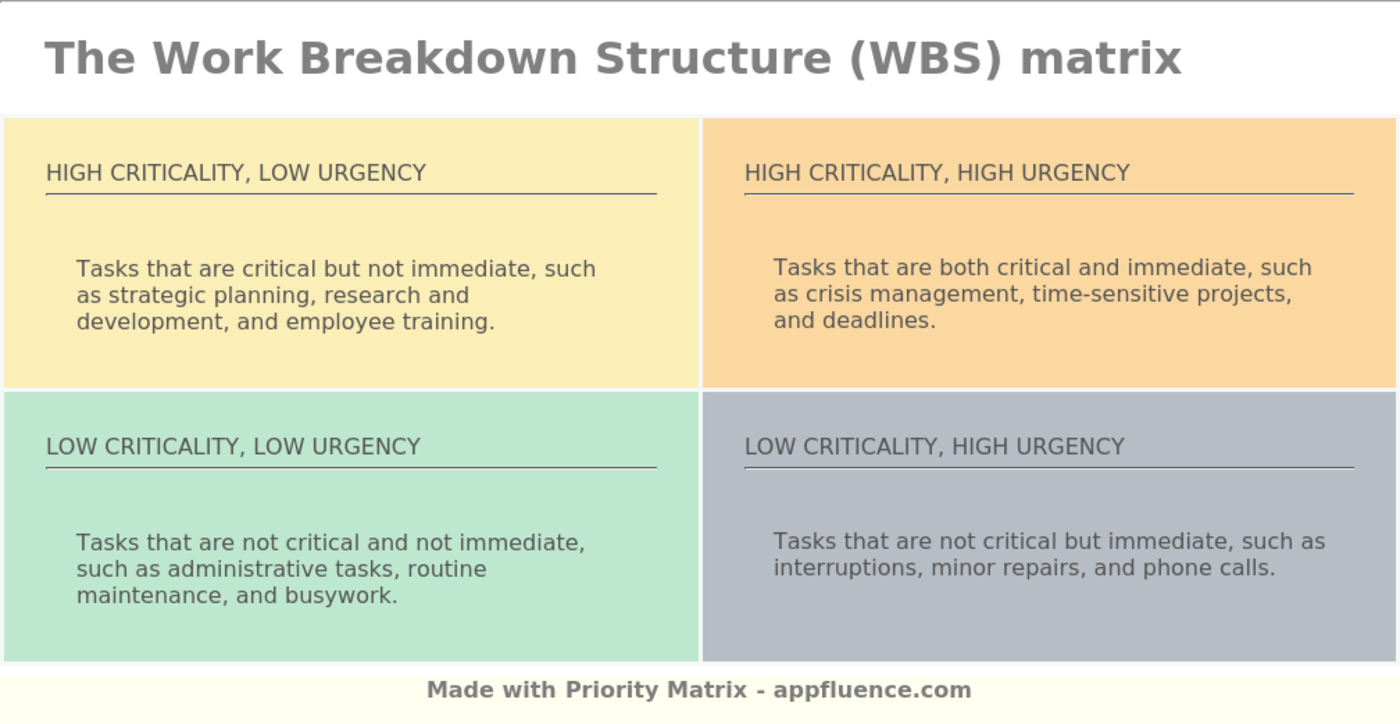 The Work Breakdown Structure (WBS) matrix

HIGH CRITICALITY, LOW URGENCY

Tasks that are critical but not immediate, such as strategic planning, research and development, and employee training.

HIGH CRITICALITY, HIGH URGENCY

Tasks that are both critical and immediate, such as crisis management, time-sensitive projects, and deadlines.

LOW CRITICALITY, LOW URGENCY

Tasks that are not critical and not immediate, such as administrative tasks, routine maintenance, and busywork.

LOW CRITICALITY, HIGH URGENCY

Tasks that are not critical but immediate, such as interruptions, minor repairs, and phone calls.

Made with Priority Matrix - appfluence.com